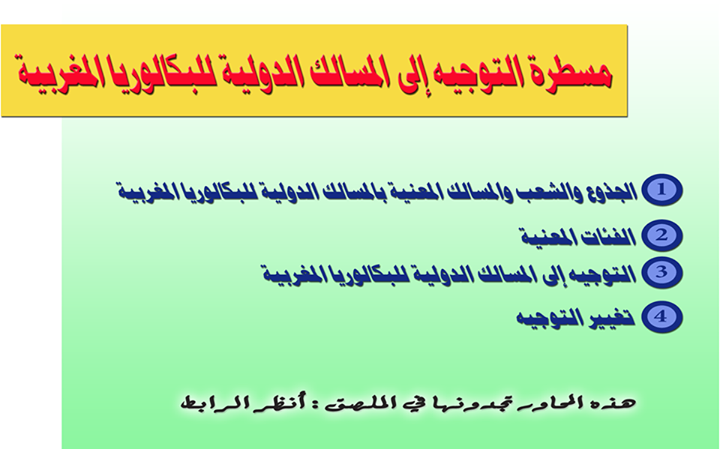 مسطرة التوجيه إلى المسالك الدولية للبكالوريا المغربية

1 الجذوع والشعب والمسالك المعنية بالمسالك الدولية للبكالوريا المغربية

2 الفئات المعنية

3 التوجيه إلى المسالك الدولية للبكالوريا المغربية

4 تغيير التوجيه

هذه المحاور تجدونها في الملصق : أنظر الرابط